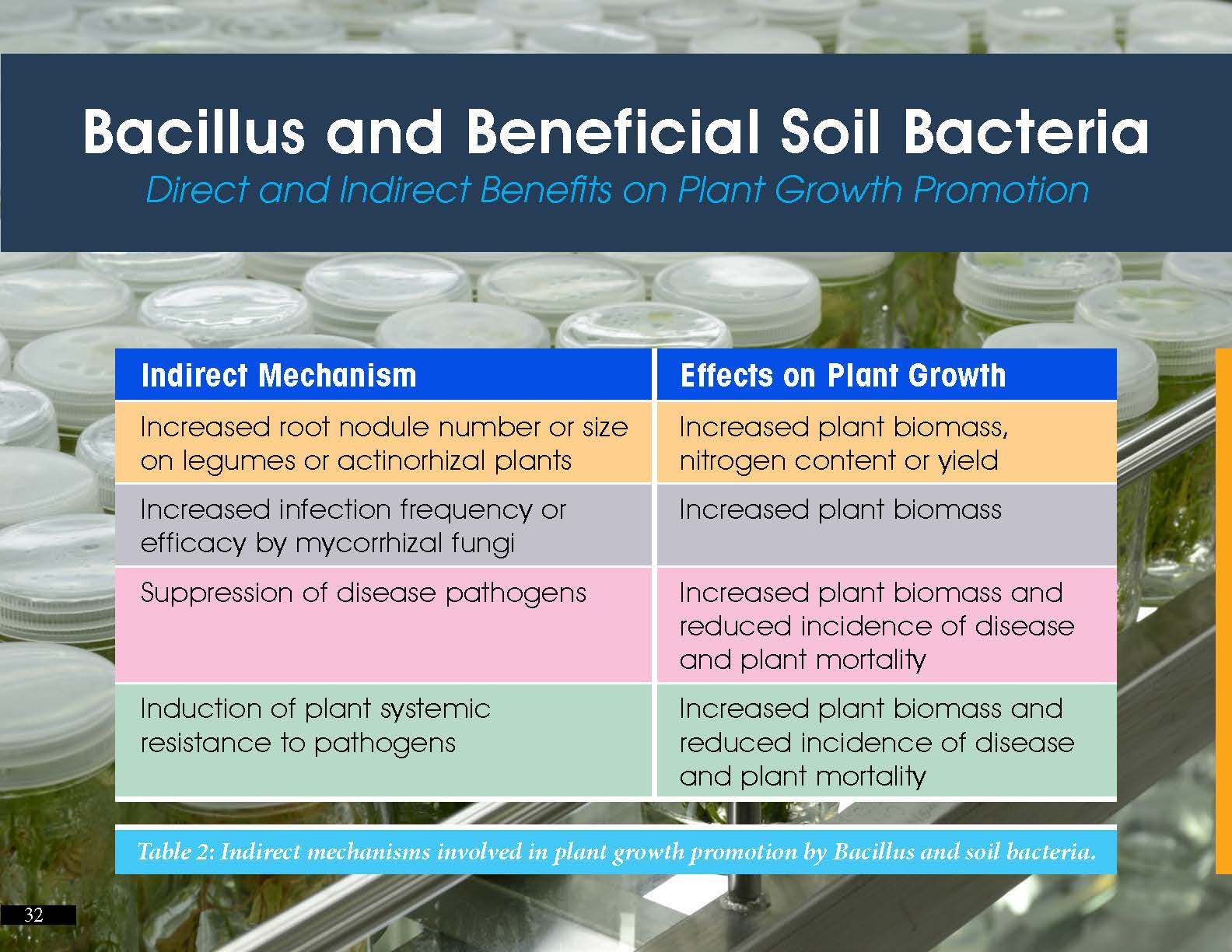 Bacillus and Beneficial Soil Bacteria
Direct and Indirect Benefits on Plant Growth Promotion

| Indirect Mechanism | Effects on Plant Growth |
|---|---|
| Increased root nodule number or size on legumes or actinorhizal plants | Increased plant biomass, nitrogen content or yield |
| Increased infection frequency or efficacy by mycorrhizal fungi | Increased plant biomass |
| Suppression of disease pathogens | Increased plant biomass and reduced incidence of disease and plant mortality |
| Induction of plant systemic resistance to pathogens | Increased plant biomass and reduced incidence of disease and plant mortality |

Table 2: Indirect mechanisms involved in plant growth promotion by Bacillus and soil bacteria.

32